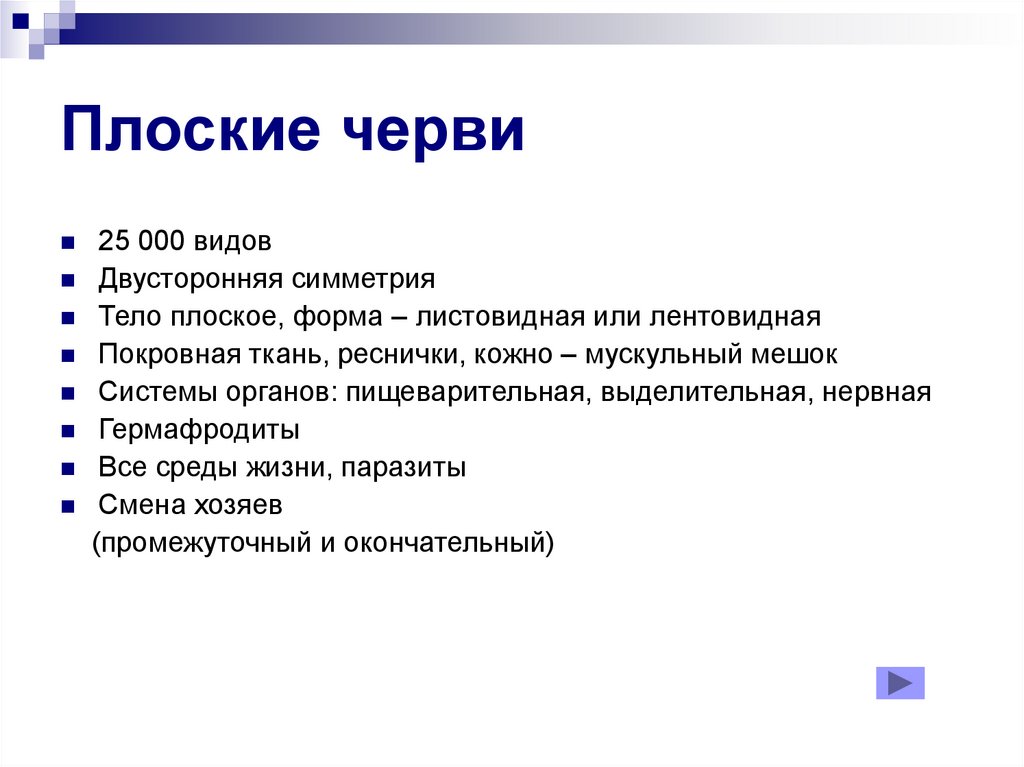 Плоские черви

- 25 000 видов
- Двусторонняя симметрия
- Тело плоское, форма – листовидная или лентовидная
- Покровная ткань, реснички, кожно – мускульный мешок
- Системы органов: пищеварительная, выделительная, нервная
- Гермафродиты
- Все среды жизни, паразиты
- Смена хозяев (промежуточный и окончательный)